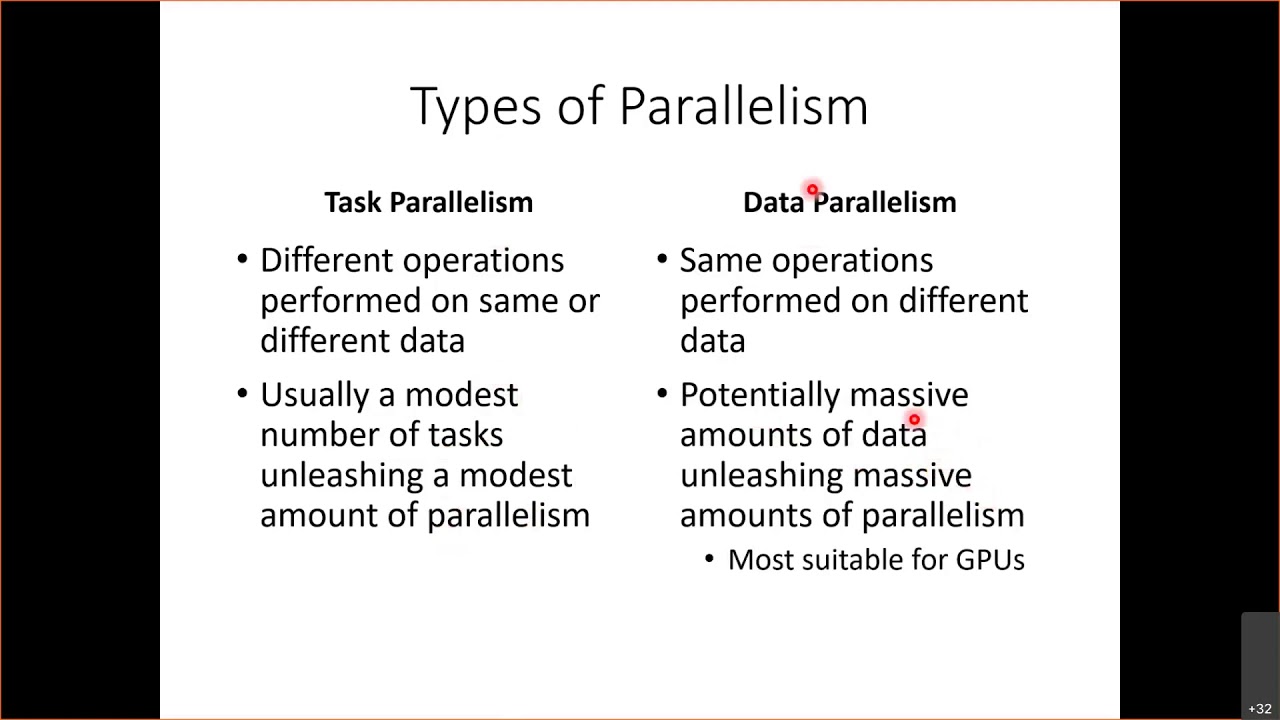 Types of Parallelism

Task Parallelism

• Different operations performed on same or different data

• Usually a modest number of tasks unleashing a modest amount of parallelism

Data Parallelism

• Same operations performed on different data

• Potentially massive amounts of data unleashing massive amounts of parallelism

• Most suitable for GPUs

+32